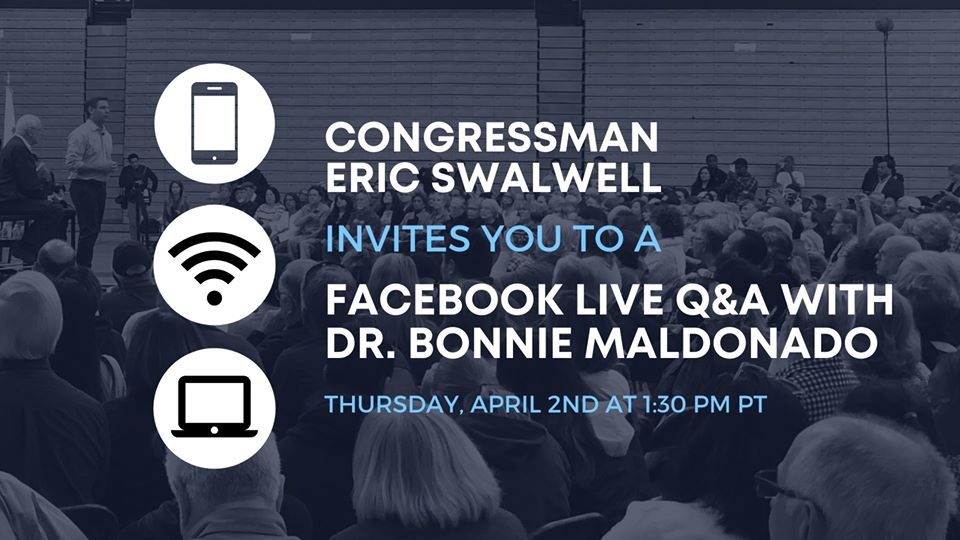 CONGRESSMAN ERIC SWALWELL

INVITES YOU TO A

FACEBOOK LIVE Q&A WITH DR. BONNIE MALDONADO

THURSDAY, APRIL 2ND AT 1:30 PM PT